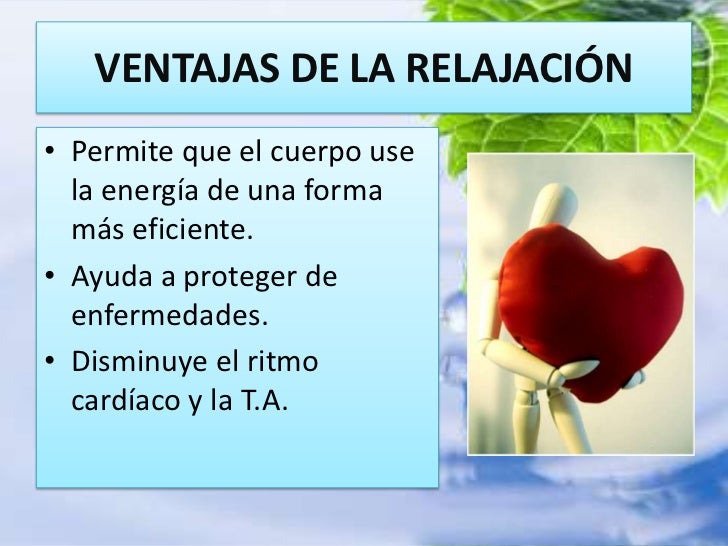 VENTAJAS DE LA RELAJACIÓN

• Permite que el cuerpo use la energía de una forma más eficiente.
• Ayuda a proteger de enfermedades.
• Disminuye el ritmo cardíaco y la T.A.